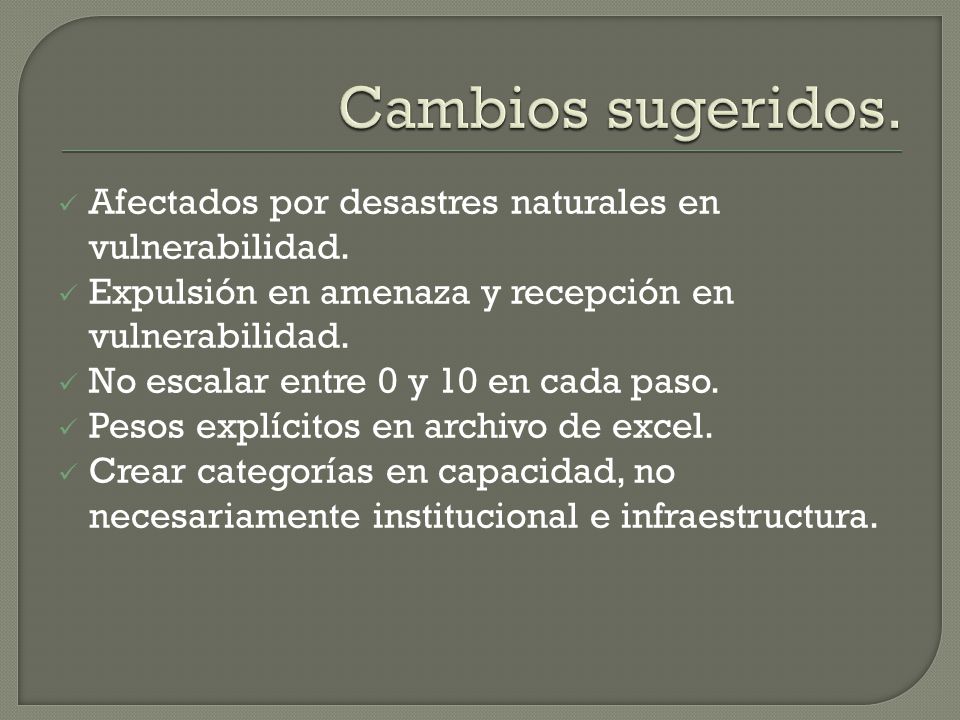 Cambios sugeridos.

✓ Afectados por desastres naturales en vulnerabilidad.
✓ Expulsión en amenaza y recepción en vulnerabilidad.
✓ No escalar entre 0 y 10 en cada paso.
✓ Pesos explícitos en archivo de excel.
✓ Crear categorías en capacidad, no necesariamente institucional e infraestructura.